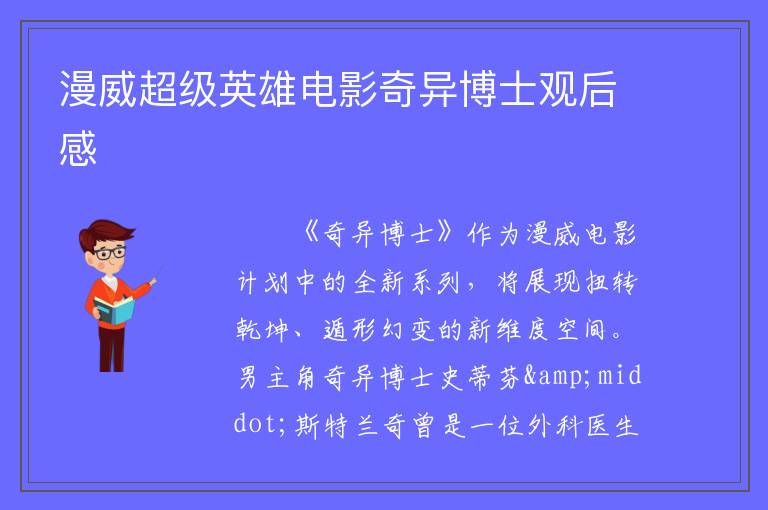 漫威超级英雄电影奇异博士观后感

《奇异博士》作为漫威电影计划中的全新系列，将展现扭转乾坤、遁形幻变的新维度空间。男主角奇异博士史蒂芬&amp;middot;斯特兰奇曾是一位外科医生